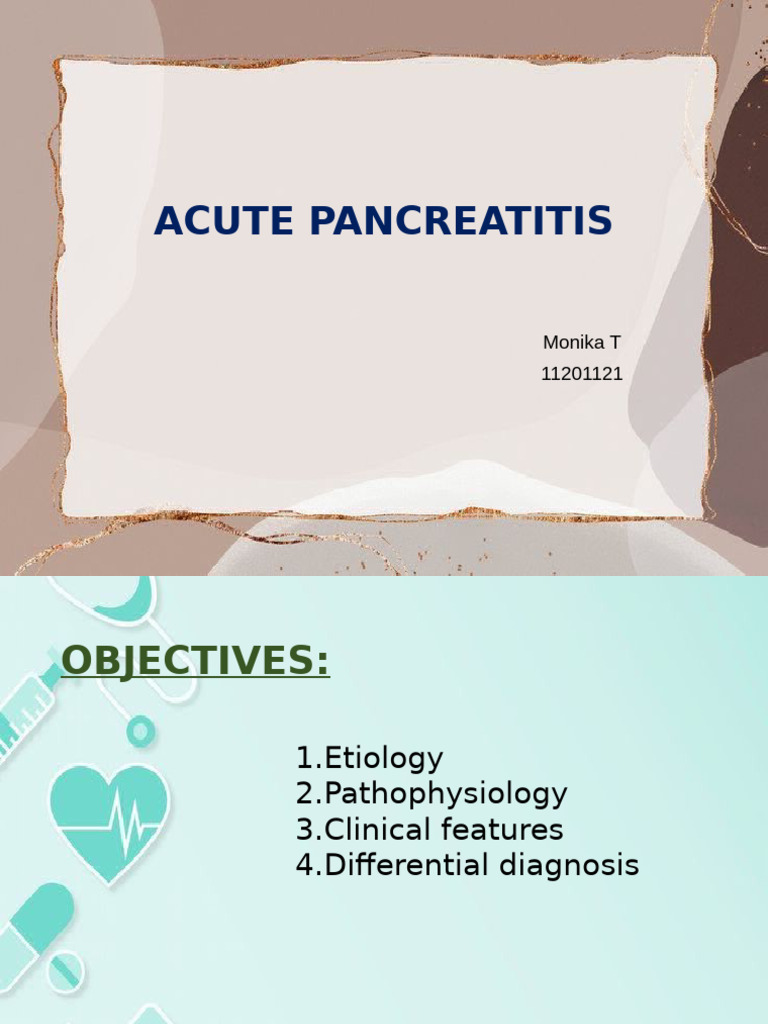 ACUTE PANCREATITIS

Monika T
11201121

OBJECTIVES:

1.Etiology
2.Pathophysiology
3.Clinical features
4.Differential diagnosis